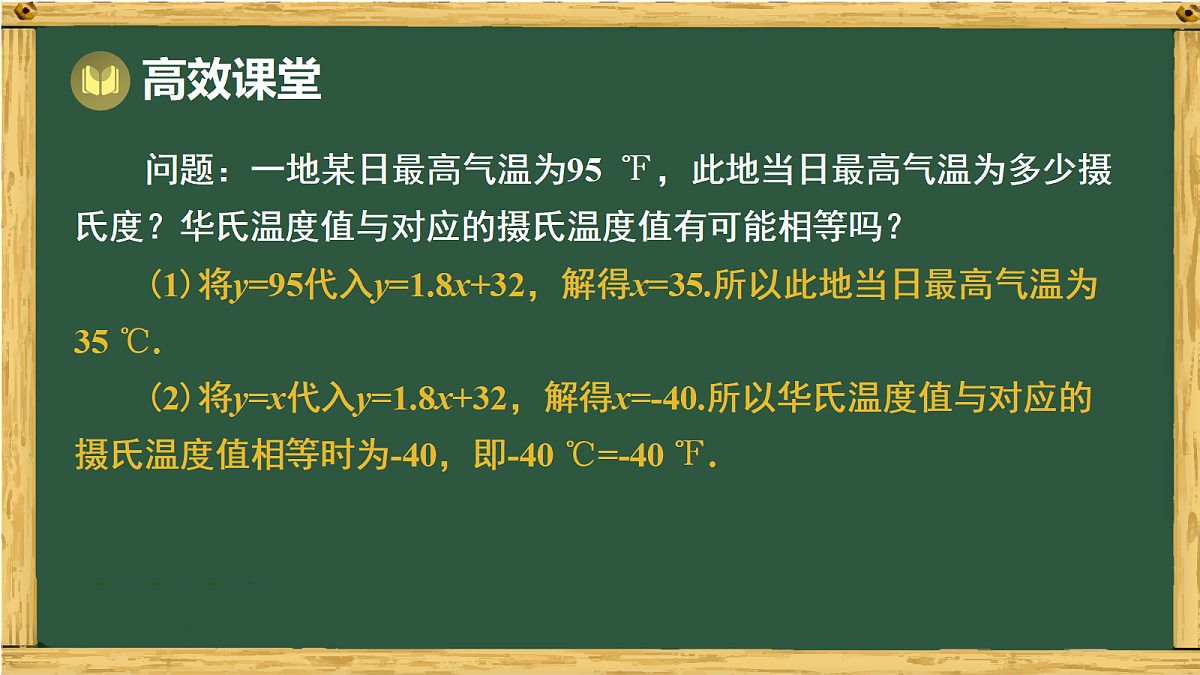 高效课堂

问题：一地某日最高气温为95 ℉，此地当日最高气温为多少摄氏度？华氏温度值与对应的摄氏温度值有可能相等吗？

(1) 将$y=95$代入$y=1.8x+32$，解得$x=35$.所以此地当日最高气温为35 ℃.

(2) 将$y=x$代入$y=1.8x+32$，解得$x=-40$.所以华氏温度值与对应的摄氏温度值相等时为-40，即-40 ℃=-40 ℉.